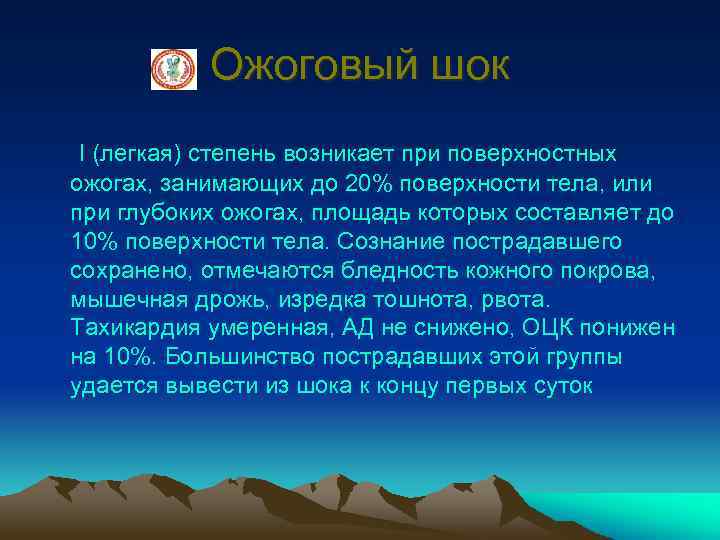 Ожоговый шок

I (легкая) степень возникает при поверхностных ожогах, занимающих до 20% поверхности тела, или при глубоких ожогах, площадь которых составляет до 10% поверхности тела. Сознание пострадавшего сохранено, отмечаются бледность кожного покрова, мышечная дрожь, изредка тошнота, рвота. Тахикардия умеренная, АД не снижено, ОЦК понижен на 10%. Большинство пострадавших этой группы удается вывести из шока к концу первых суток